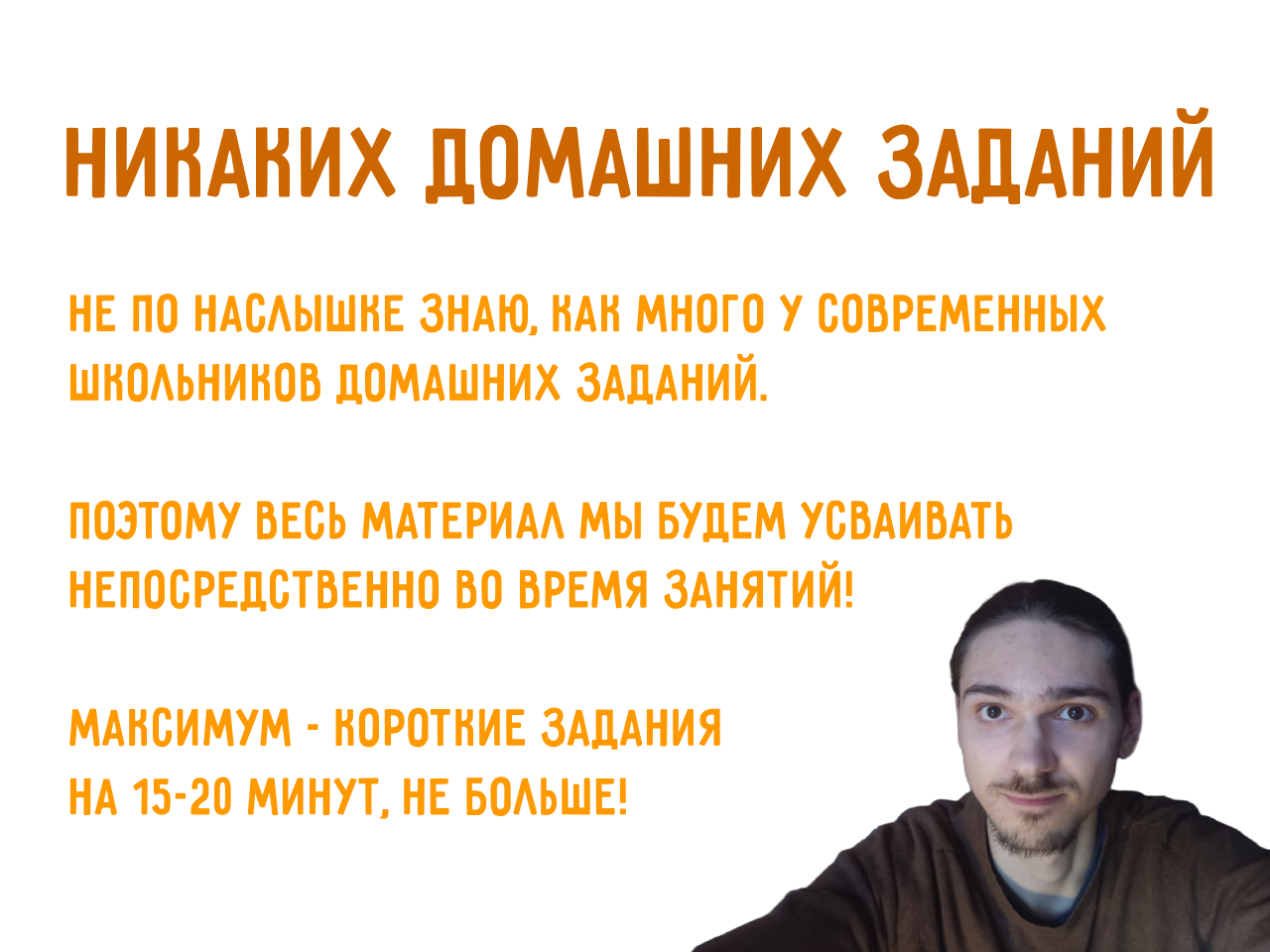 НИКАКИХ ДОМАШНИХ ЗАДАНИЙ

НЕ ПО НАСЛЫШКЕ ЗНАЮ, КАК МНОГО У СОВРЕМЕННЫХ ШКОЛЬНИКОВ ДОМАШНИХ ЗАДАНИЙ.

ПОЭТОМУ ВЕСЬ МАТЕРИАЛ МЫ БУДЕМ УСВАИВАТЬ НЕПОСРЕДСТВЕННО ВО ВРЕМЯ ЗАНЯТИЙ!

МАКСИМУМ - КОРОТКИЕ ЗАДАНИЯ
НА 15-20 МИНУТ, НЕ БОЛЬШЕ!